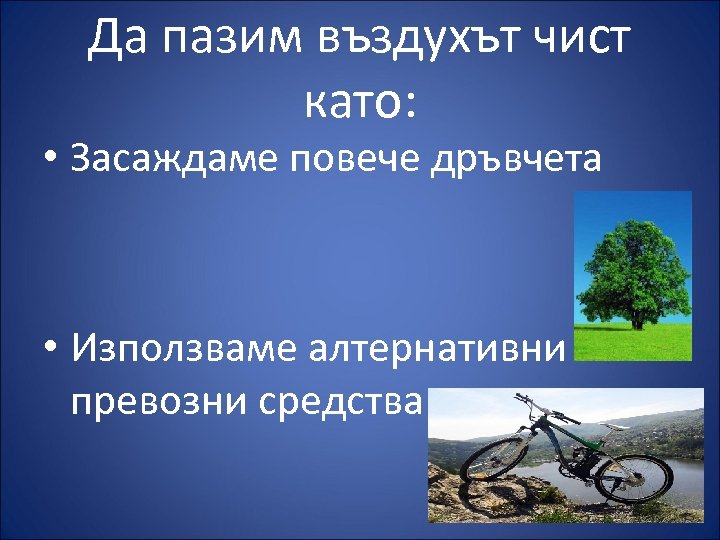 Да пазим въздухът чист като:

• Засаждаме повече дръвчета

• Използваме алтернативни превозни средства